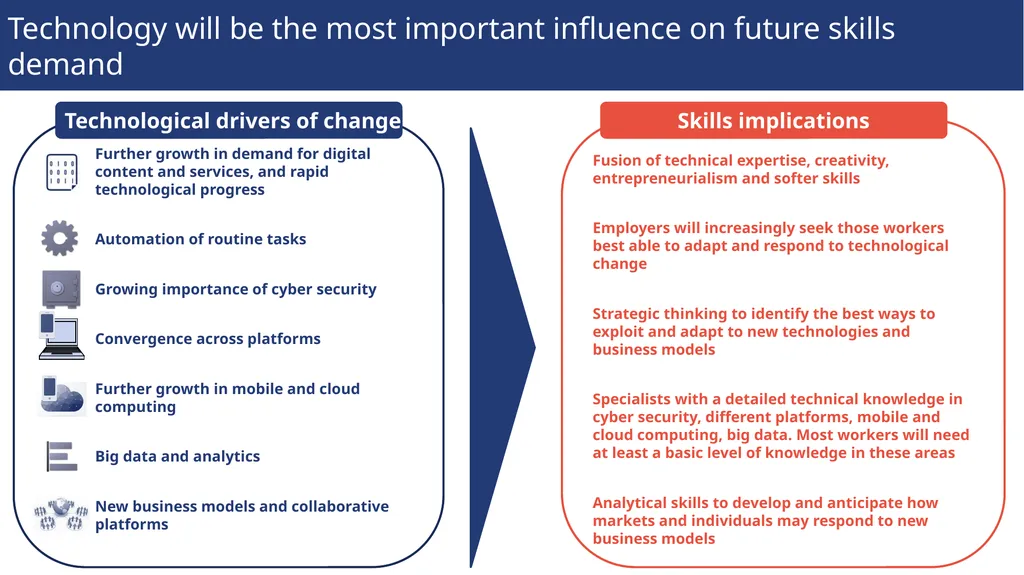 Technology will be the most important influence on future skills demand

Technological drivers of change

Further growth in demand for digital content and services, and rapid technological progress

Automation of routine tasks

Growing importance of cyber security

Convergence across platforms

Further growth in mobile and cloud computing

Big data and analytics

New business models and collaborative platforms

Skills implications

Fusion of technical expertise, creativity, entrepreneurialism and softer skills

Employers will increasingly seek those workers best able to adapt and respond to technological change

Strategic thinking to identify the best ways to exploit and adapt to new technologies and business models

Specialists with a detailed technical knowledge in cyber security, different platforms, mobile and cloud computing, big data. Most workers will need at least a basic level of knowledge in these areas

Analytical skills to develop and anticipate how markets and individuals may respond to new business models